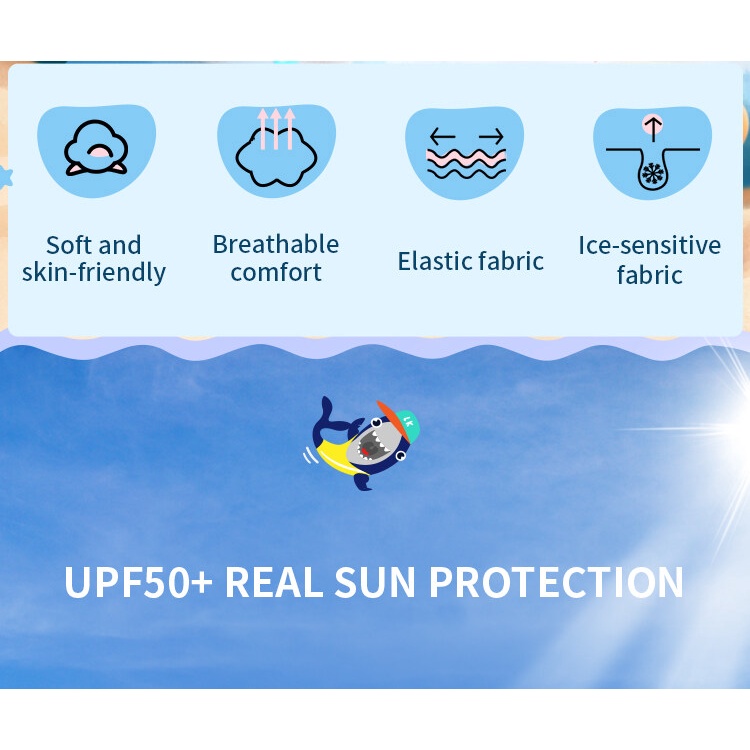 Soft and skin-friendly

Breathable comfort

Elastic fabric

Ice-sensitive fabric

LK

UPF50+ REAL SUN PROTECTION